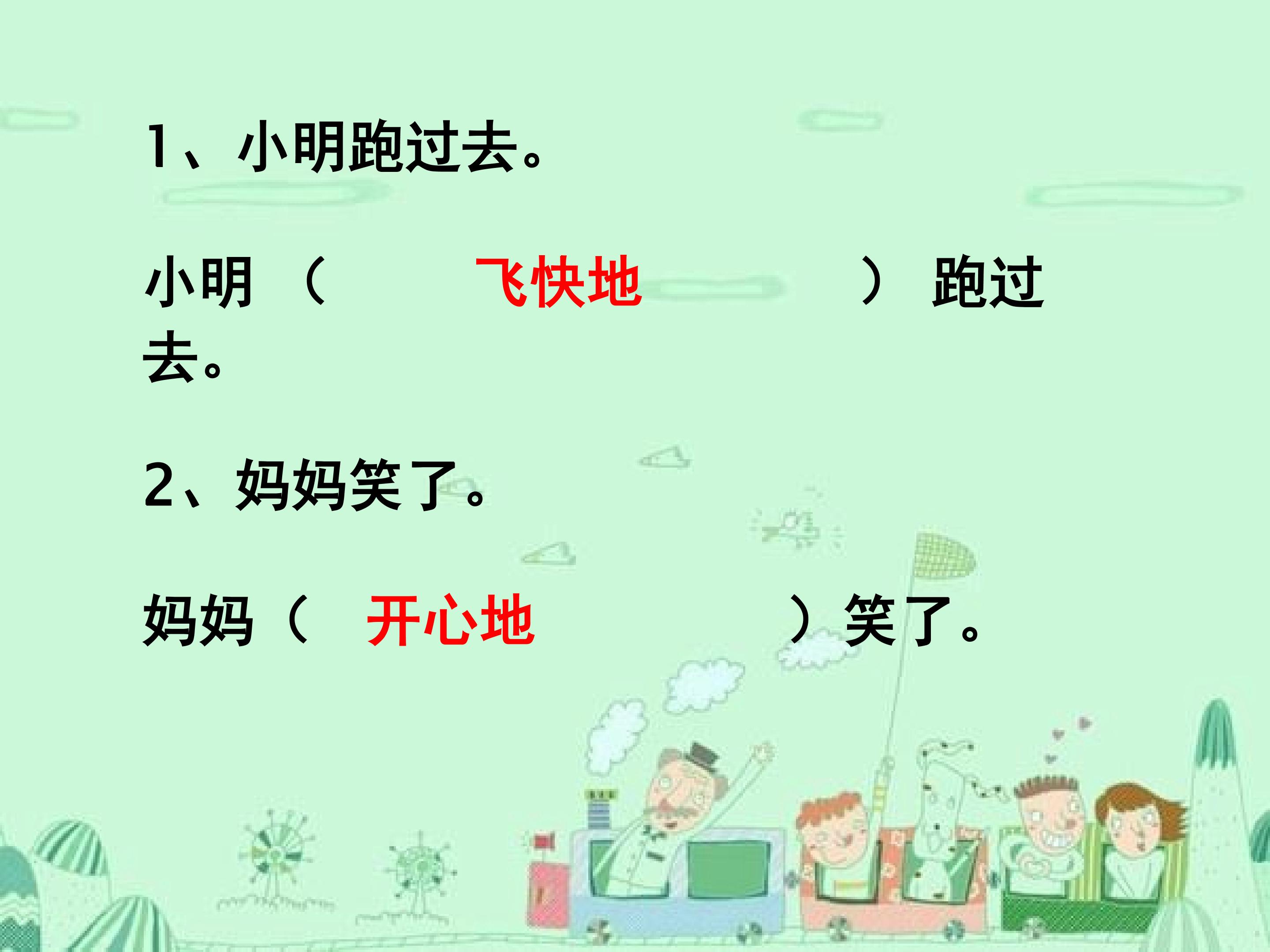 1、小明跑过去。

小明（ 飞快地 ）跑过去。

2、妈妈笑了。

妈妈（ 开心地 ）笑了。